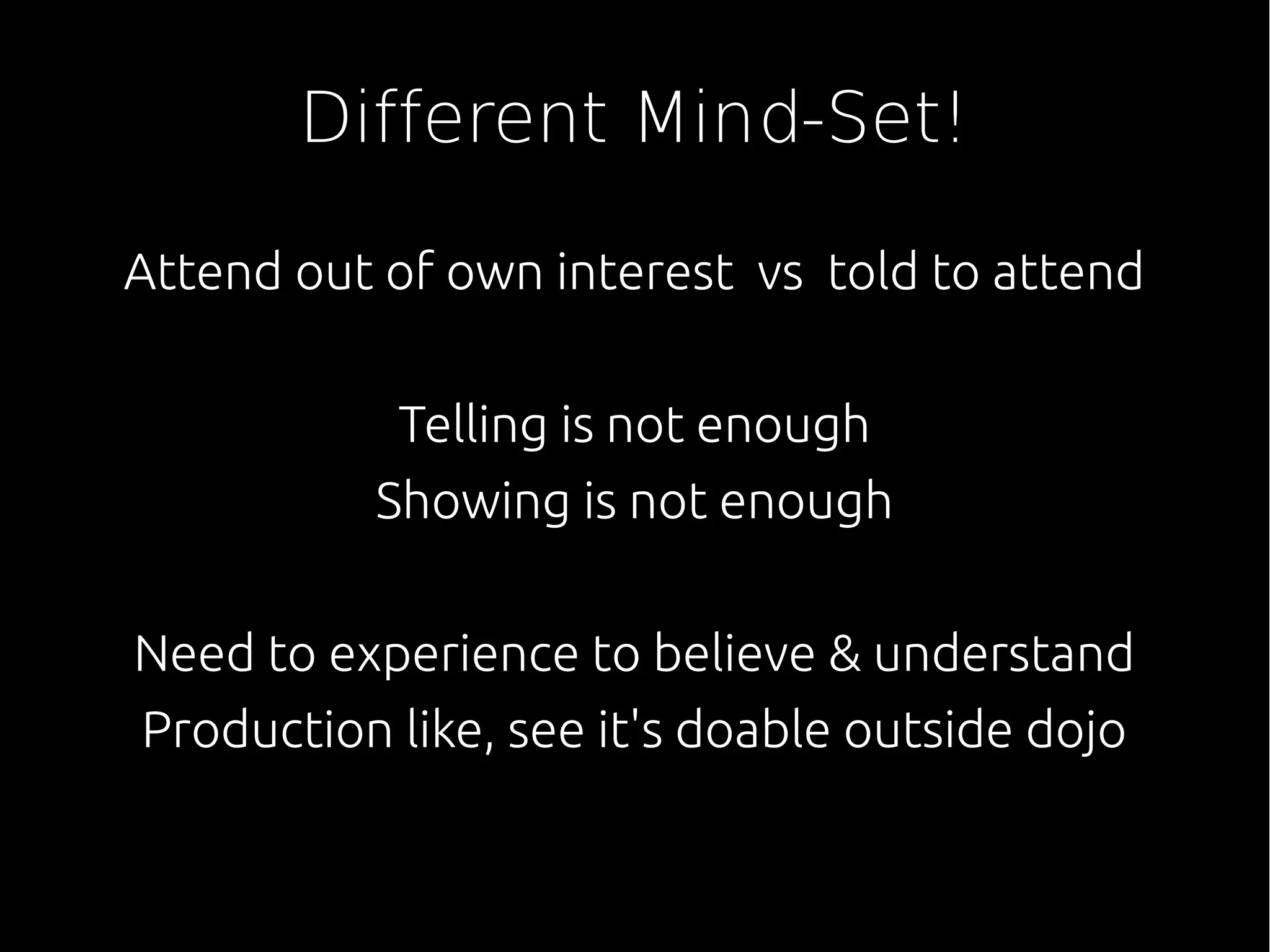 Different Mind-Set!

Attend out of own interest vs told to attend

Telling is not enough
Showing is not enough

Need to experience to believe & understand
Production like, see it's doable outside dojo